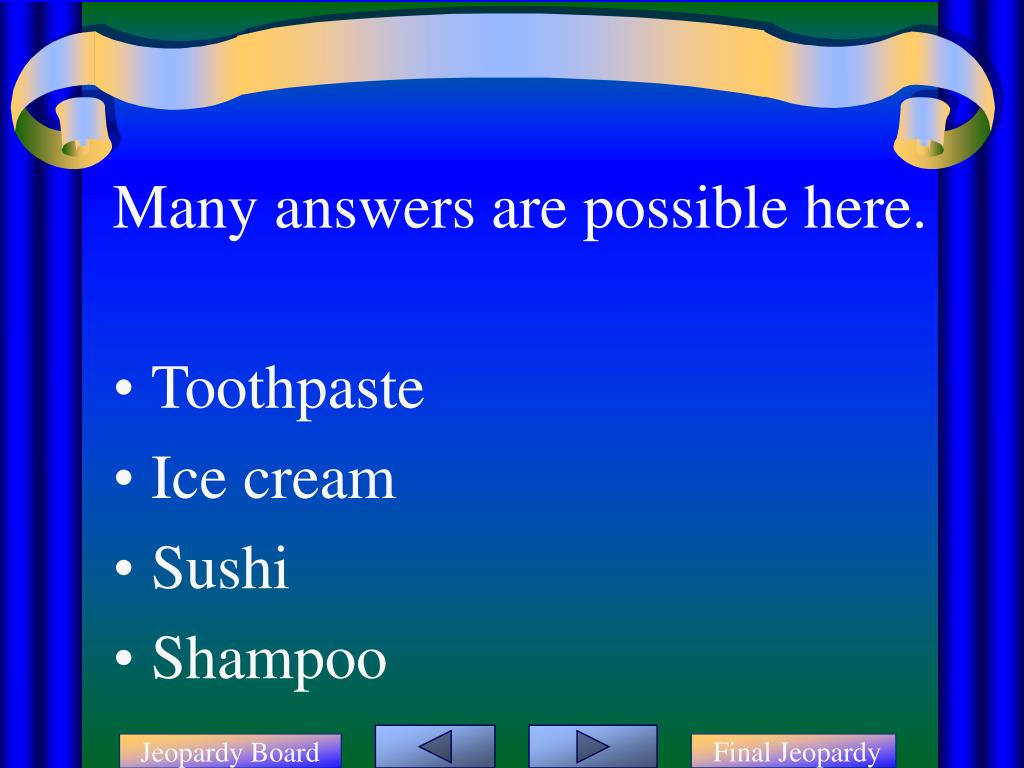 Many answers are possible here.

• Toothpaste
• Ice cream
• Sushi
• Shampoo

Jeopardy Board

Final Jeopardy